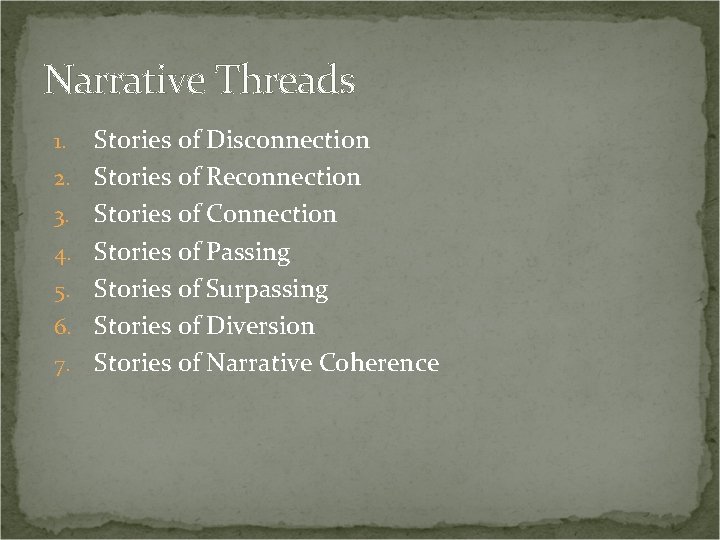 Narrative Threads

1. Stories of Disconnection
2. Stories of Reconnection
3. Stories of Connection
4. Stories of Passing
5. Stories of Surpassing
6. Stories of Diversion
7. Stories of Narrative Coherence